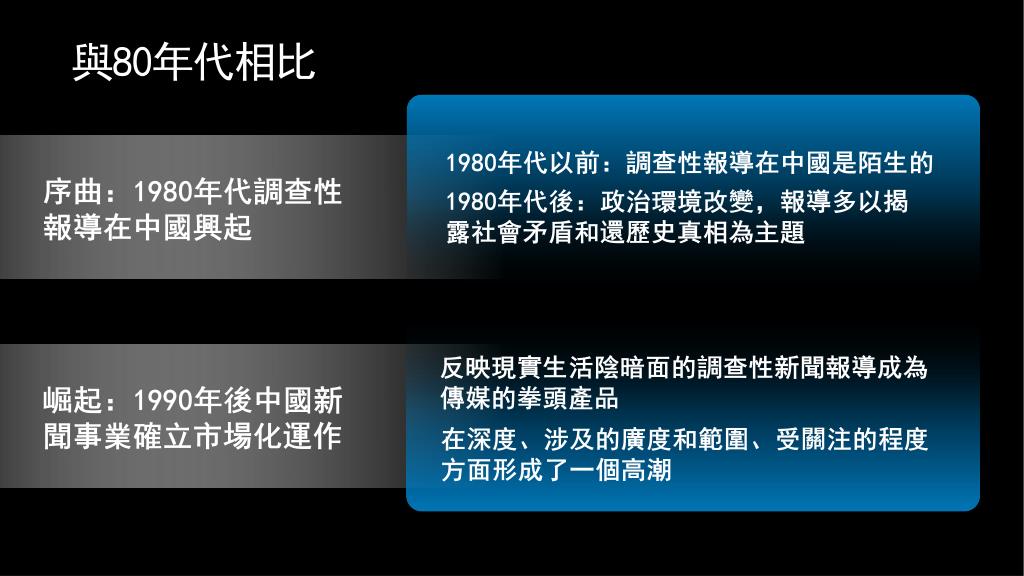 與80年代相比

序曲：1980年代調查性報導在中國興起

1980年代以前：調查性報導在中國是陌生的

1980年代後：政治環境改變，報導多以揭露社會矛盾和還歷史真相為主題

崛起：1990年後中國新聞事業確立市場化運作

反映現實生活陰暗面的調查性新聞報導成為傳媒的拳頭產品

在深度、涉及的廣度和範圍、受關注的程度方面形成了一個高潮